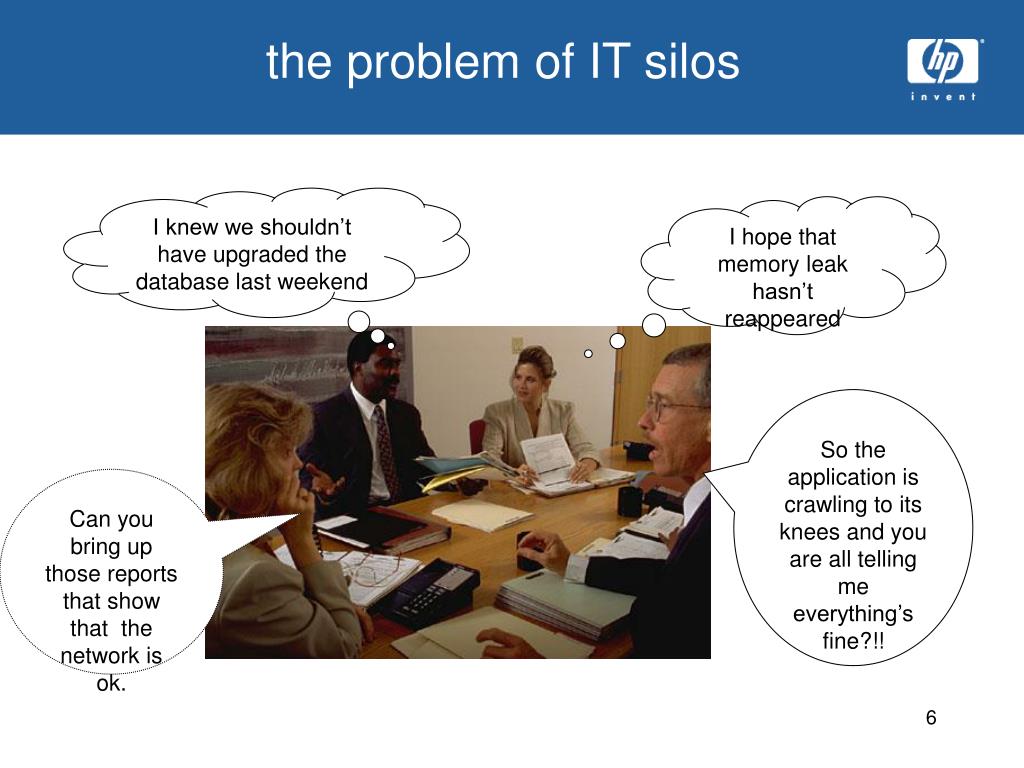 the problem of IT silos

hp
invent

I knew we shouldn’t have upgraded the database last weekend

I hope that memory leak hasn’t reappeared

So the application is crawling to its knees and you are all telling me everything’s fine?!!

Can you bring up those reports that show that the network is ok.

6